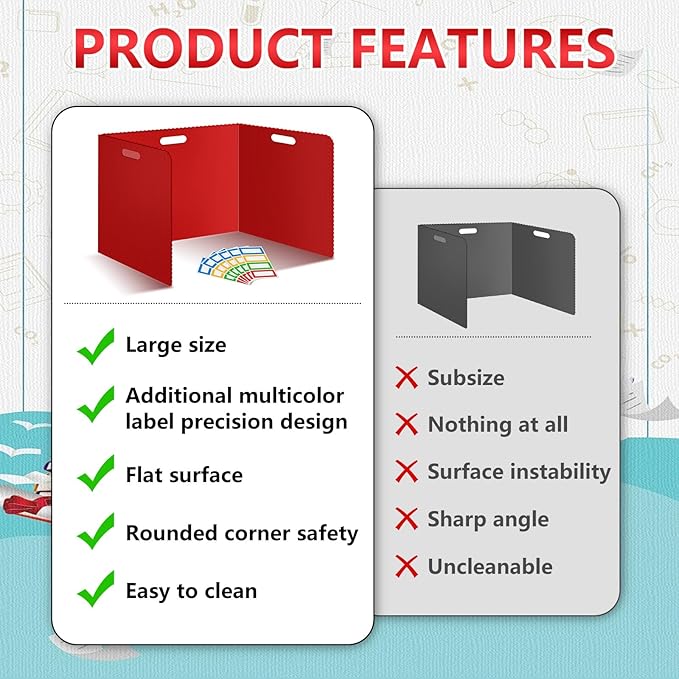 PRODUCT FEATURES

Large size

Additional multicolor label precision design

Flat surface

Rounded corner safety

Easy to clean

Subsize

Nothing at all

Surface instability

Sharp angle

Uncleanable